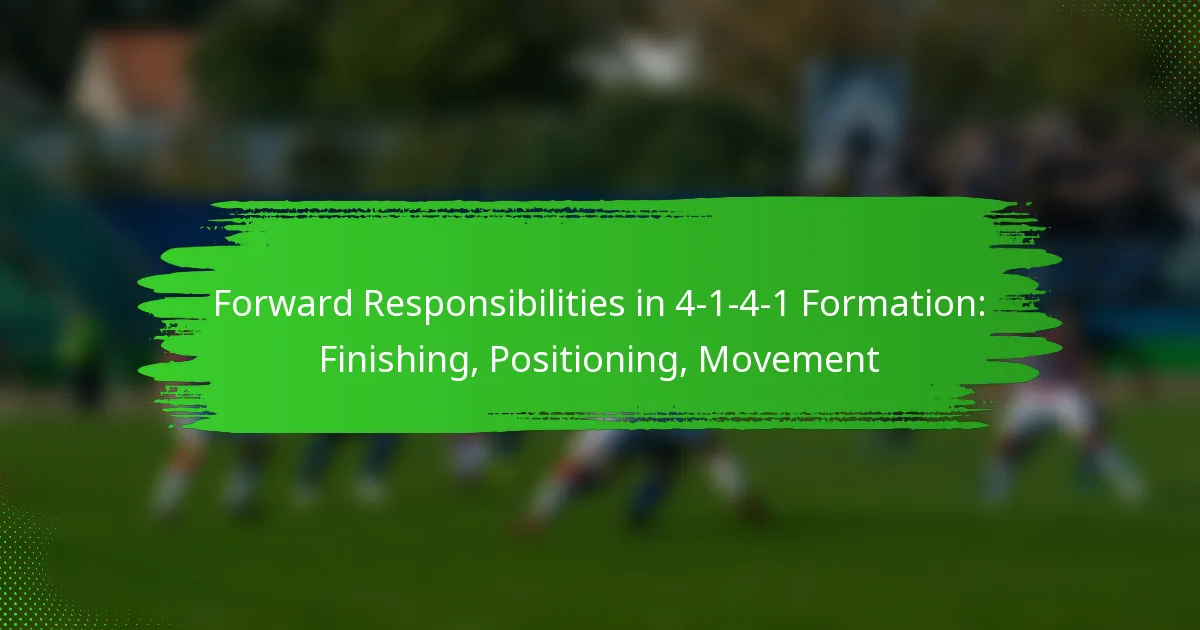 Forward Responsibilities in 4-1-4-1 Formation: Finishing, Positioning, Movement